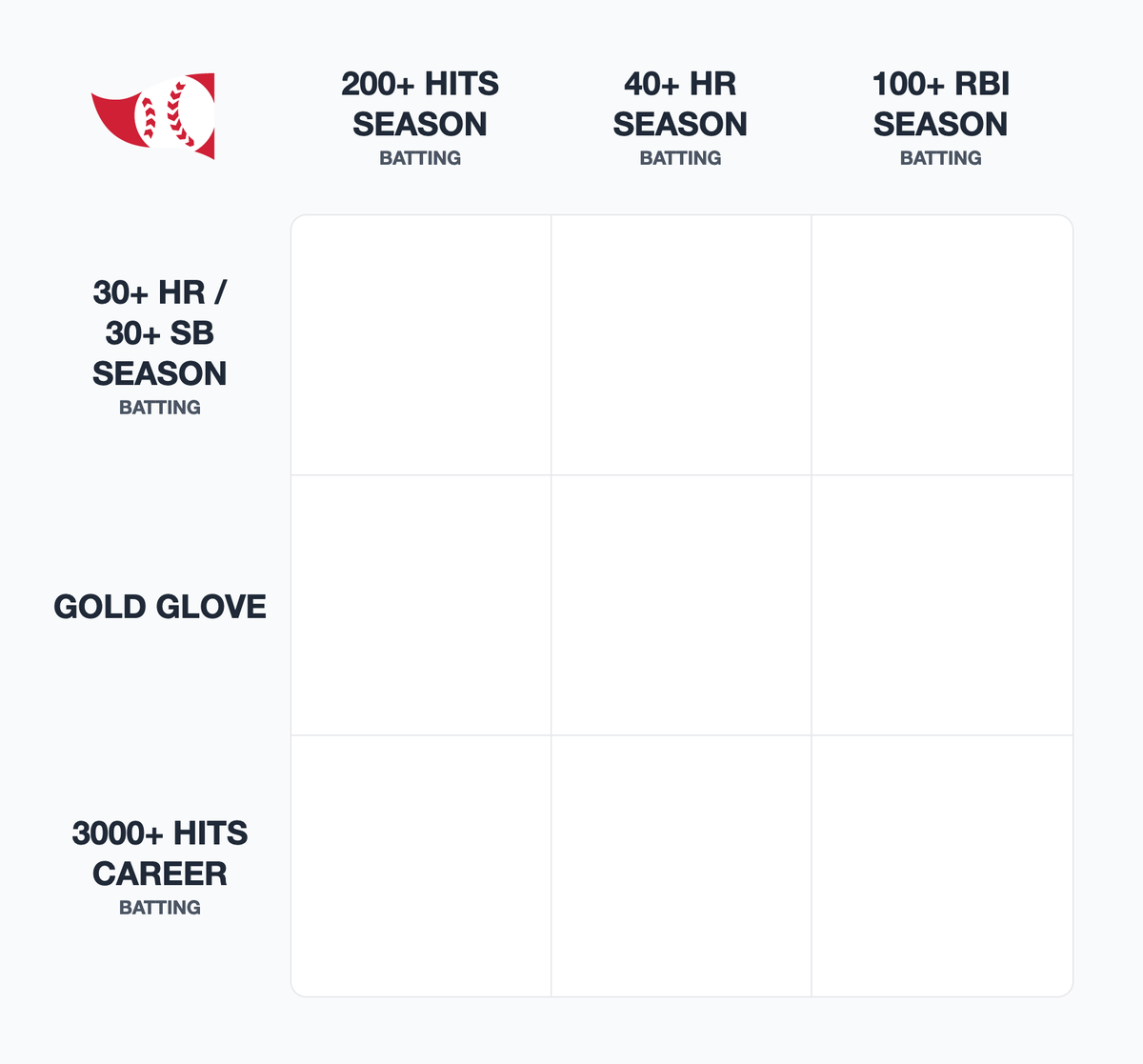 |  | 200+ HITS SEASON BATTING | 40+ HR SEASON BATTING | 100+ RBI SEASON BATTING |
|---|---|---|---|
| 30+ HR / 30+ SB SEASON BATTING |  |  |  |
| GOLD GLOVE |  |  |  |
| 3000+ HITS CAREER BATTING |  |  |  |